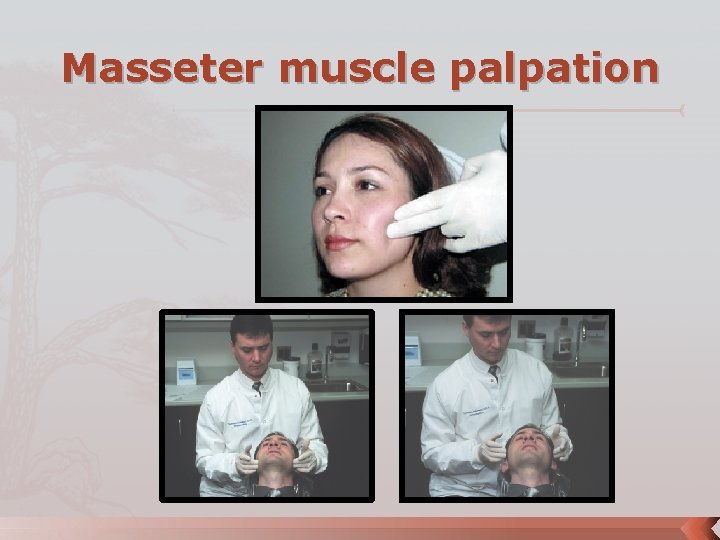 Masseter muscle palpation